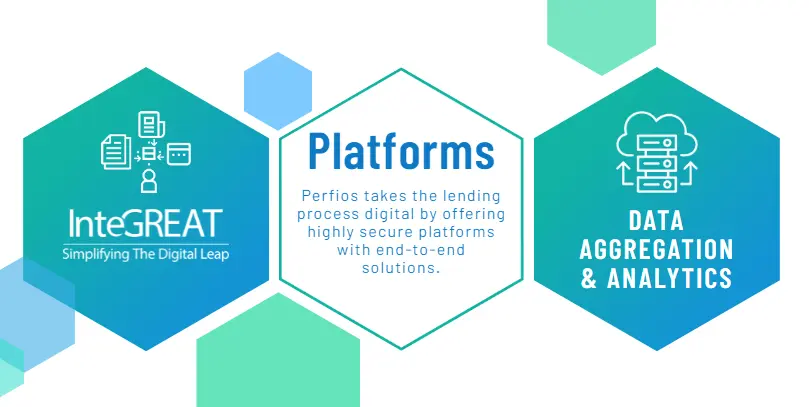 InteGREAT
Simplifying The Digital Leap

Platforms

Perfios takes the lending process digital by offering highly secure platforms with end-to-end solutions.

DATA AGGREGATION & ANALYTICS